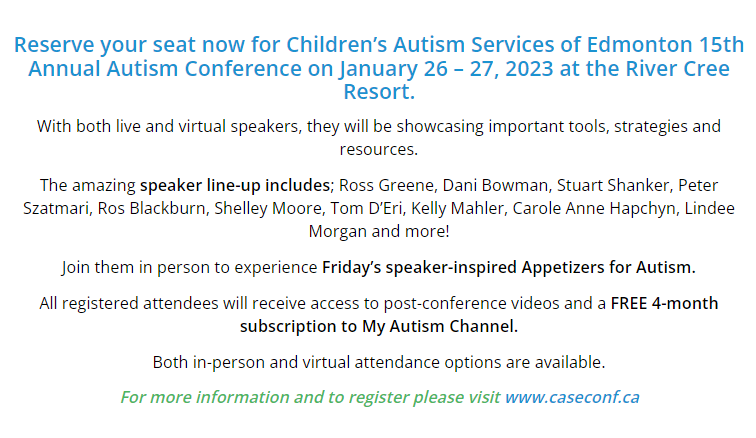 Reserve your seat now for Children's Autism Services of Edmonton 15th Annual Autism Conference on January 26 – 27, 2023 at the River Cree Resort.

With both live and virtual speakers, they will be showcasing important tools, strategies and resources.

The amazing speaker line-up includes; Ross Greene, Dani Bowman, Stuart Shanker, Peter Szatmari, Ros Blackburn, Shelley Moore, Tom D'Eri, Kelly Mahler, Carole Anne Hapchyn, Lindee Morgan and more!

Join them in person to experience Friday's speaker-inspired Appetizers for Autism.

All registered attendees will receive access to post-conference videos and a FREE 4-month subscription to My Autism Channel.

Both in-person and virtual attendance options are available.

For more information and to register please visit www.caseconf.ca